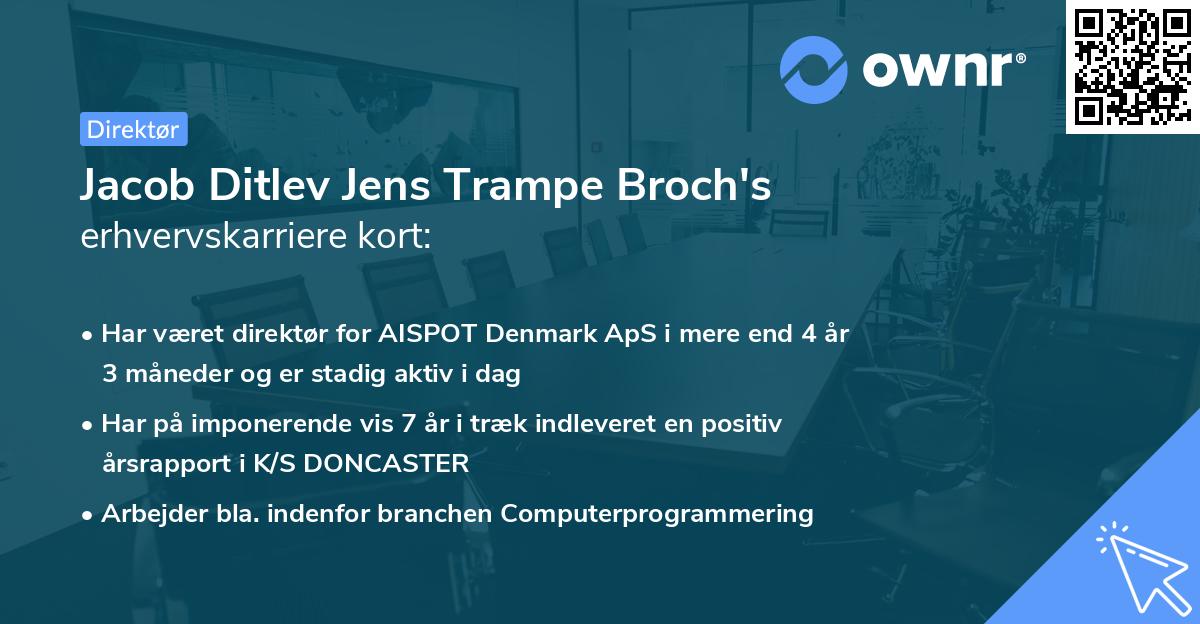 ownr®

Direktør

Jacob Ditlev Jens Trampe Broch's
erhvervskarriere kort:

• Har været direktør for AISPOT Denmark ApS i mere end 4 år 3 måneder og er stadig aktiv i dag

• Har på imponerende vis 7 år i træk indleveret en positiv årsrapport i K/S DONCASTER

• Arbejder bla. indenfor branchen Computerprogrammering